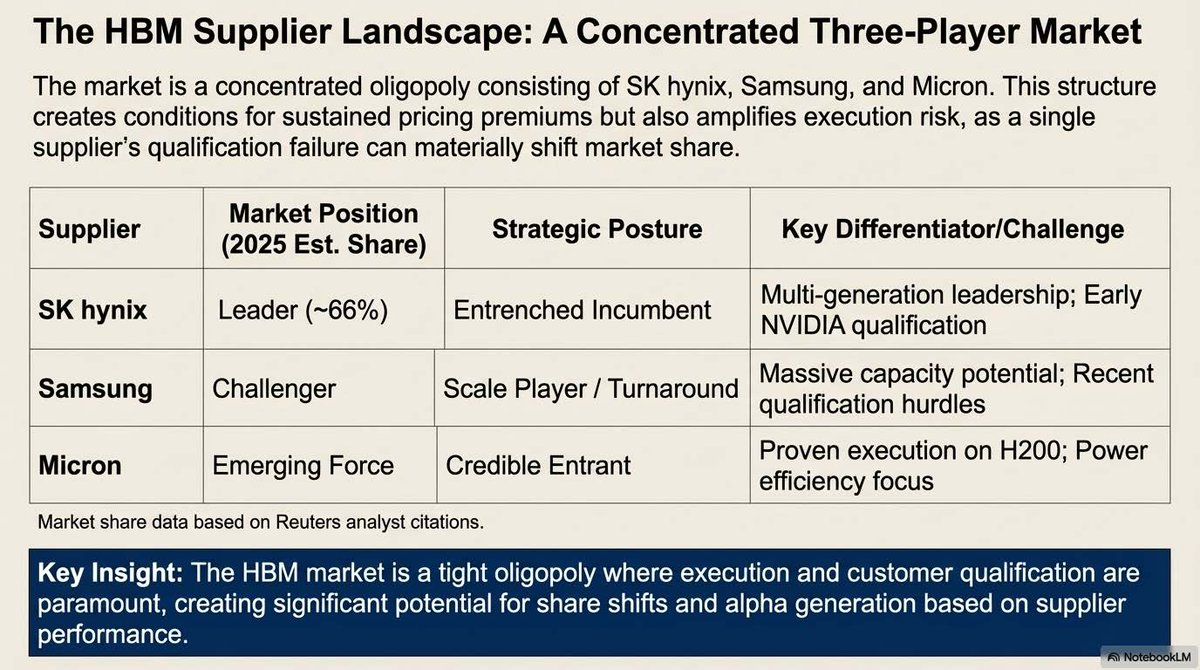 The HBM Supplier Landscape: A Concentrated Three-Player Market

The market is a concentrated oligopoly consisting of SK hynix, Samsung, and Micron. This structure creates conditions for sustained pricing premiums but also amplifies execution risk, as a single supplier's qualification failure can materially shift market share.

| Supplier | Market Position (2025 Est. Share) | Strategic Posture | Key Differentiator/Challenge |
|---|---|---|---|
| SK hynix | Leader (~66%) | Entrenched Incumbent | Multi-generation leadership; Early NVIDIA qualification |
| Samsung | Challenger | Scale Player / Turnaround | Massive capacity potential; Recent qualification hurdles |
| Micron | Emerging Force | Credible Entrant | Proven execution on H200; Power efficiency focus |

Market share data based on Reuters analyst citations.

Key Insight: The HBM market is a tight oligopoly where execution and customer qualification are paramount, creating significant potential for share shifts and alpha generation based on supplier performance.

NotebookLM